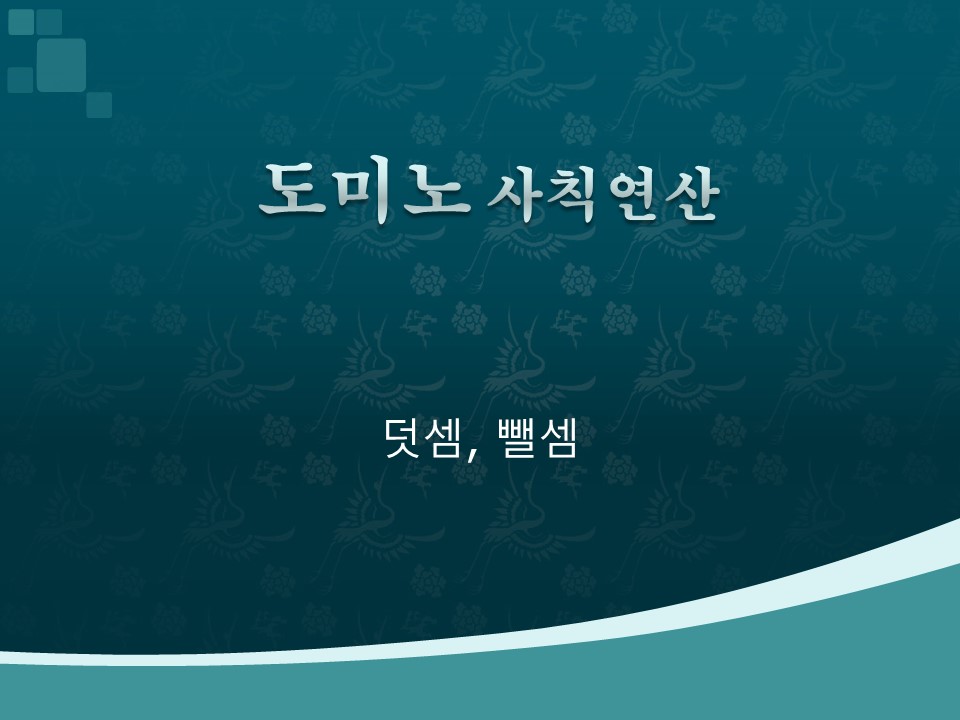 도미노 사칙연산

덧셈, 뺄셈